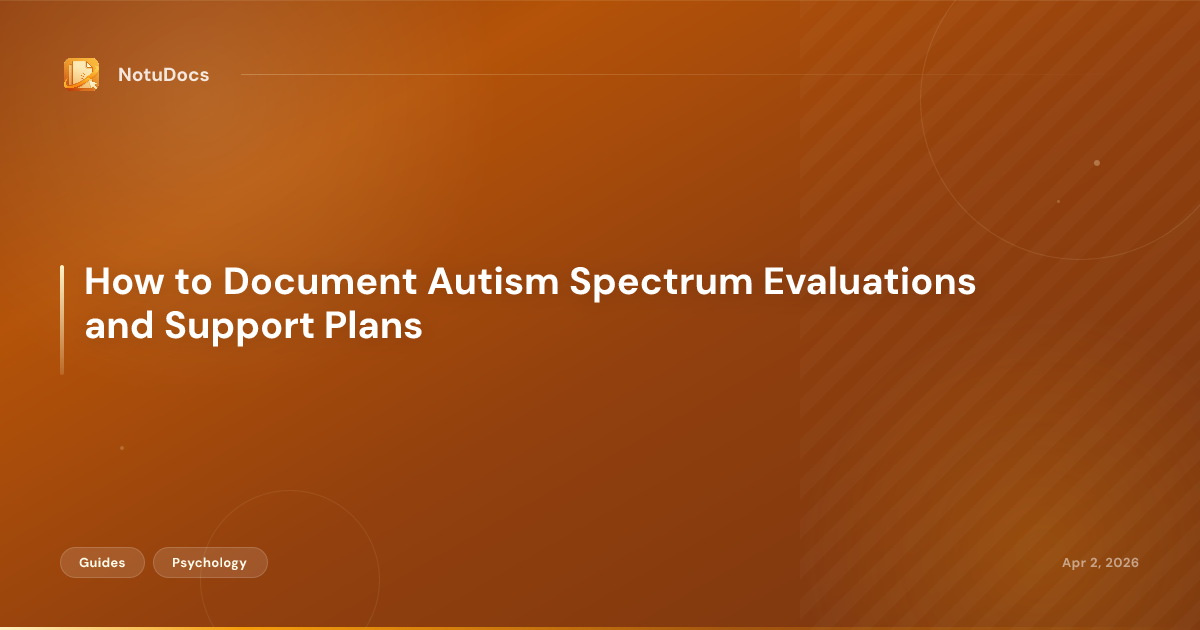 NotuDocs

How to Document Autism Spectrum Evaluations and Support Plans

Guides

Psychology

Apr 2, 2026